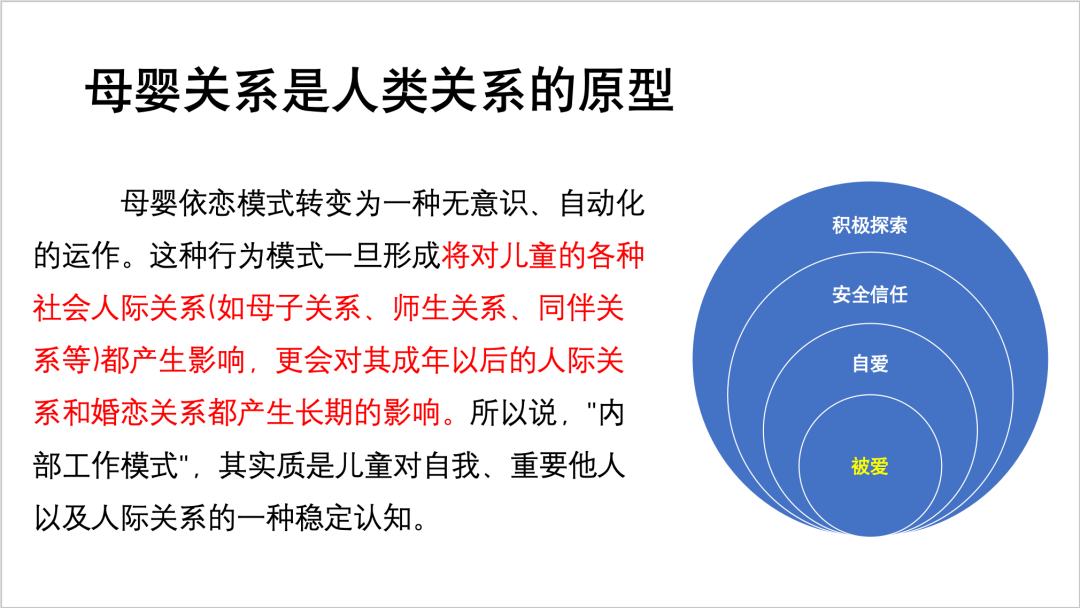 母婴关系是人类关系的原型

母婴依恋模式转变为一种无意识、自动化的运作。这种行为模式一旦形成将对儿童的各种社会人际关系(如母子关系、师生关系、同伴关系等)都产生影响，更会对其成年以后的人际关系和婚恋关系都产生长期的影响。所以说，"内部工作模式"，其实质是儿童对自我、重要他人以及人际关系的一种稳定认知。

积极探索
安全信任
自爱
被爱